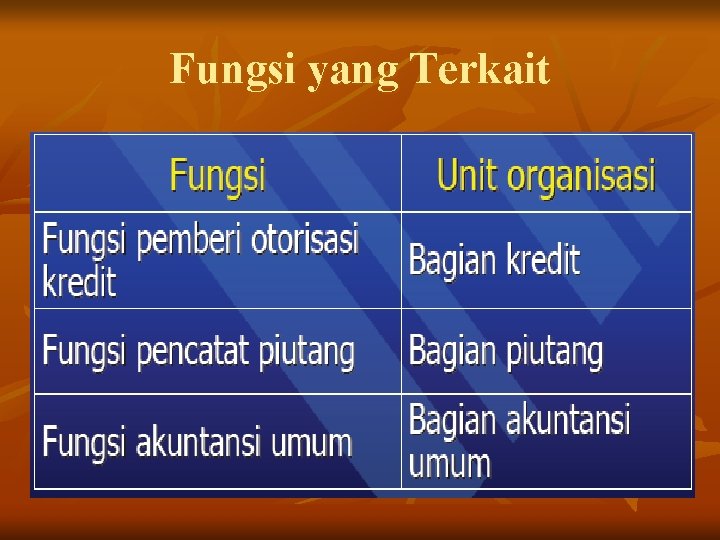 Fungsi yang Terkait

| Fungsi | Unit organisasi |
|---|---|
| Fungsi pemberi otorisasi kredit | Bagian kredit |
| Fungsi pencatat piutang | Bagian piutang |
| Fungsi akuntansi umum | Bagian akuntansi umum |